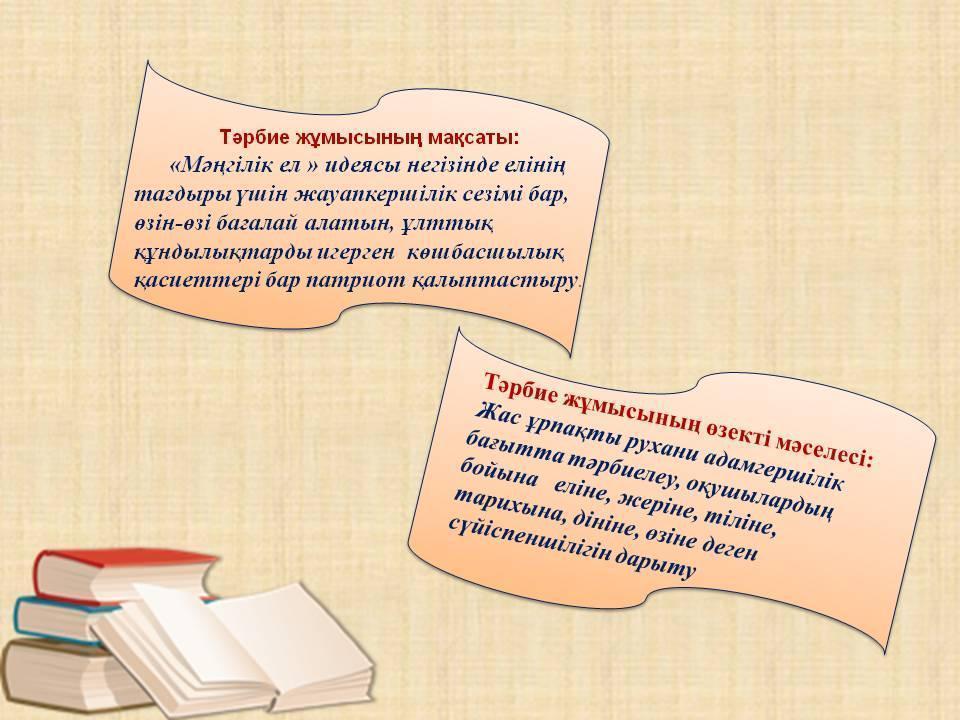 Тәрбие жұмысының мақсаты:
«Мәңгілік ел » идеясы негізінде елінің тағдыры үшін жауапкершілік сезімі бар, өзін-өзі бағалай алатын, ұлттық құндылықтарды игерген көшбасшылық қасиеттері бар патриот қалыптастыру.

Тәрбие жұмысының өзекті мәселесі:
Жас ұрпақты рухани адамгершілік бағытта тәрбиелеу, оқушылардың бойына еліне, жеріне, тіліне, тарихына, дініне, өзіне деген сүйіспеншілігін дарыту